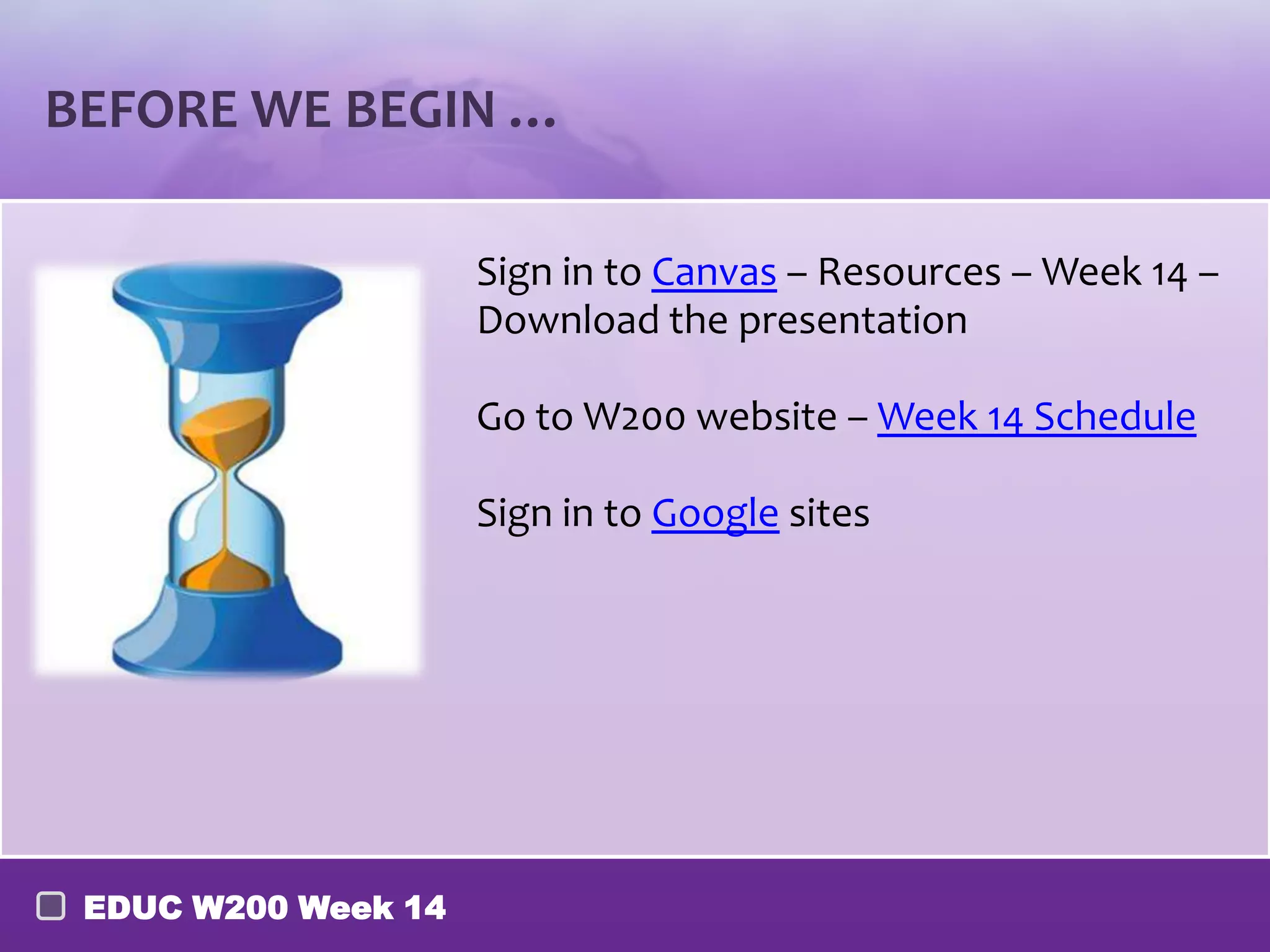 BEFORE WE BEGIN …

Sign in to Canvas – Resources – Week 14 – Download the presentation

Go to W200 website – Week 14 Schedule

Sign in to Google sites

EDUC W200 Week 14